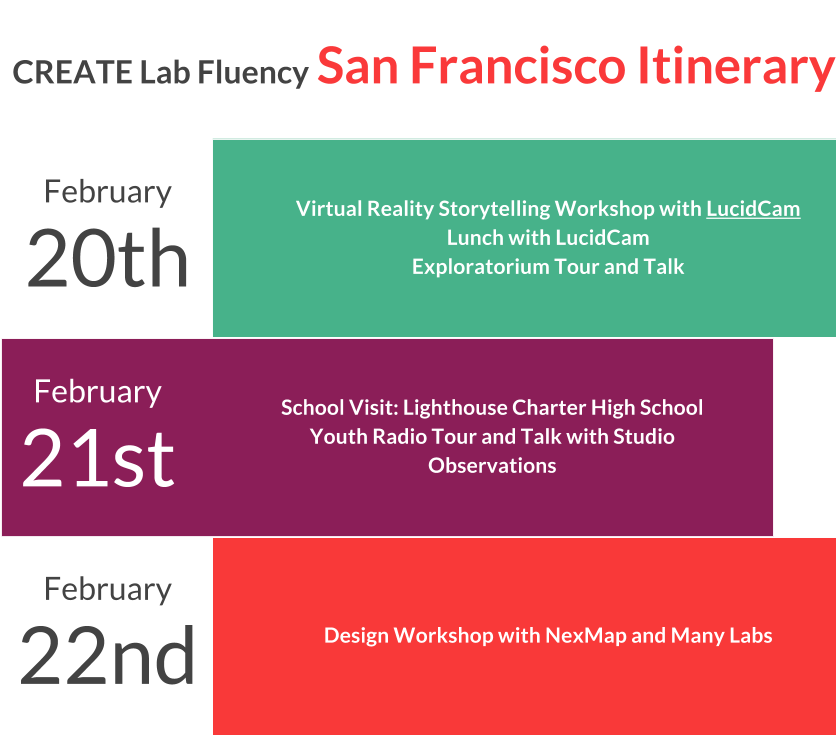 CREATE Lab Fluency San Francisco Itinerary

February
20th

Virtual Reality Storytelling Workshop with LucidCam
Lunch with LucidCam
Exploratorium Tour and Talk

February
21st

School Visit: Lighthouse Charter High School
Youth Radio Tour and Talk with Studio Observations

February
22nd

Design Workshop with NexMap and Many Labs